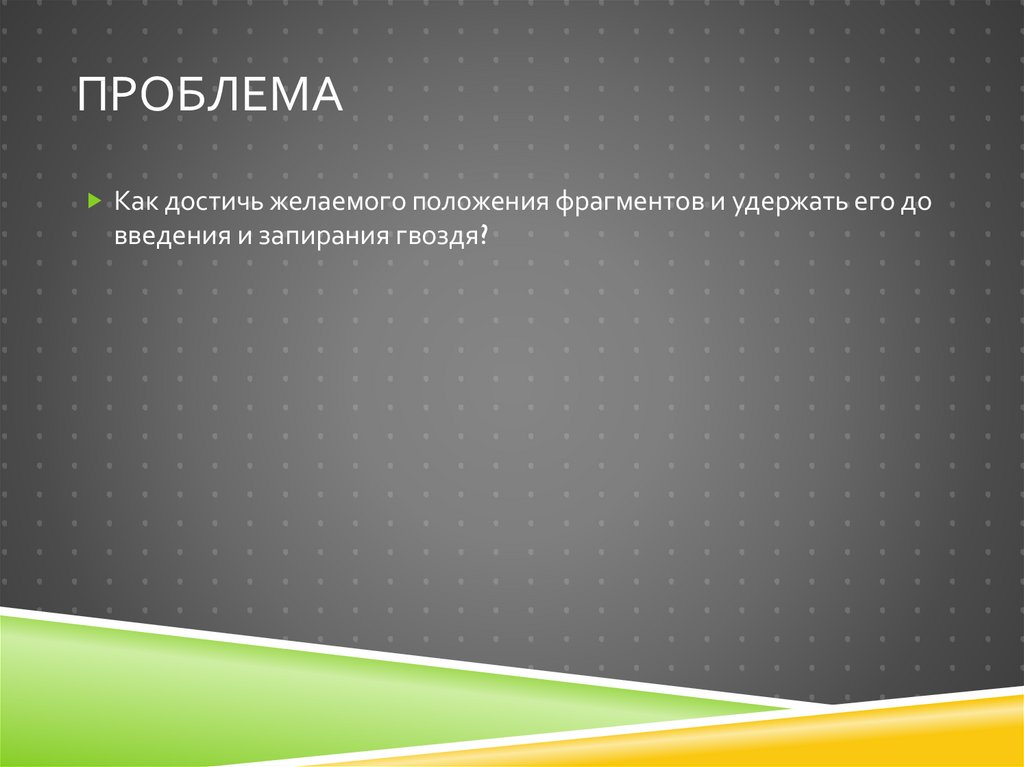 ПРОБЛЕМА

Как достичь желаемого положения фрагментов и удержать его до введения и запирания гвоздя?